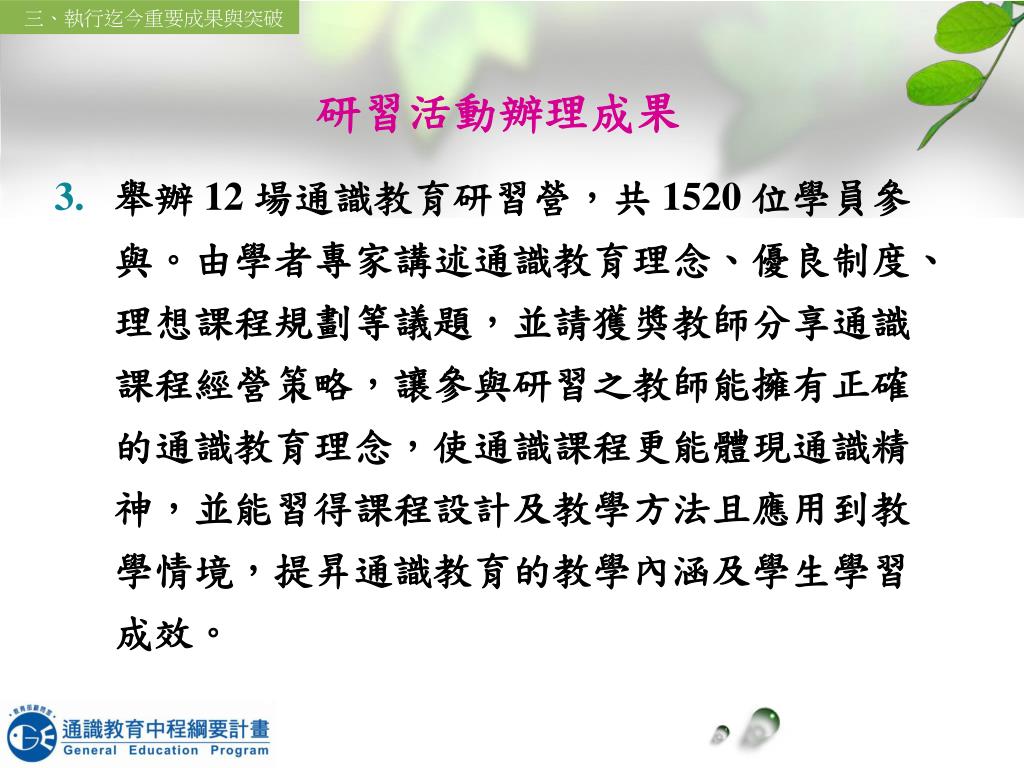 三、執行迄今重要成果與突破

研習活動辦理成果

3. 舉辦 12 場通識教育研習營，共 1520 位學員參與。由學者專家講述通識教育理念、優良制度、理想課程規劃等議題，並請獲獎教師分享通識課程經營策略，讓參與研習之教師能擁有正確的通識教育理念，使通識課程更能體現通識精神，並能習得課程設計及教學方法且應用到教學情境，提昇通識教育的教學內涵及學生學習成效。

通識教育中程綱要計畫
General Education Program